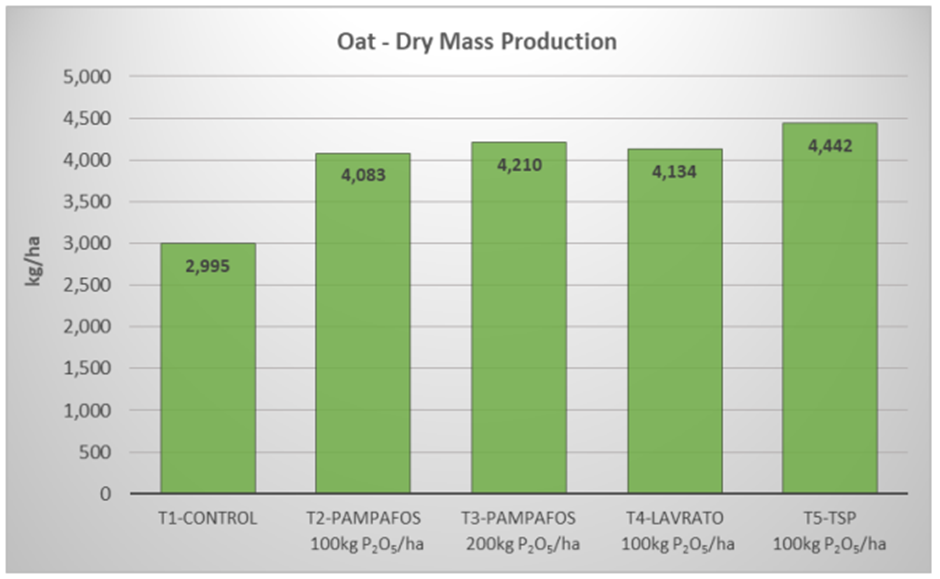 Oat - Dry Mass Production

kg/ha

5,000
4,500
4,000
3,500
3,000
2,500
2,000
1,500
1,000
500
0

2,995
4,083
4,210
4,134
4,442

T1-CONTROL
T2-PAMPAFOS 100kg $P_2O_5$/ha
T3-PAMPAFOS 200kg $P_2O_5$/ha
T4-LAVRATO 100kg $P_2O_5$/ha
T5-TSP 100kg $P_2O_5$/ha